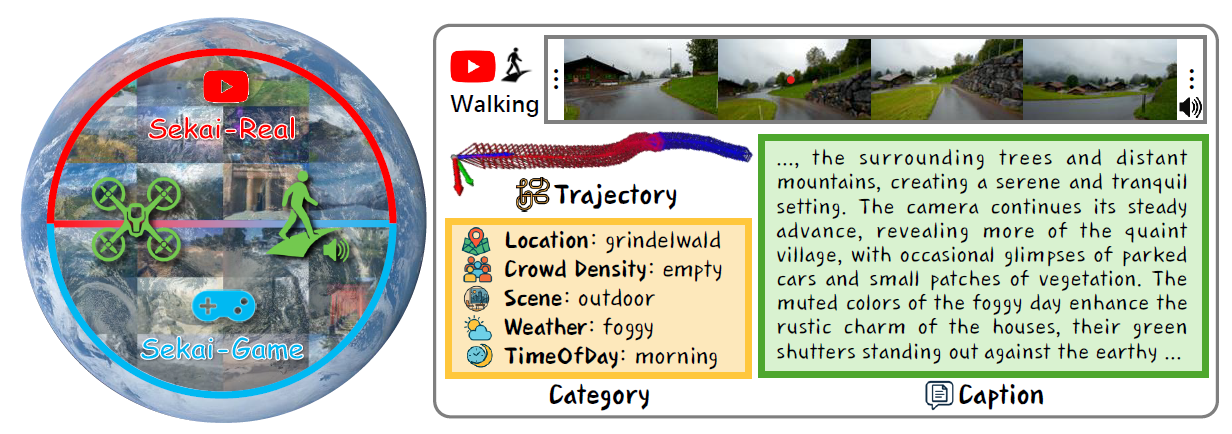 Sekai-Real

Sekai-Game

Walking

Trajectory

Location: grindelwald
Crowd Density: empty
Scene: outdoor
Weather: foggy
TimeOfDay: morning

Category

..., the surrounding trees and distant mountains, creating a serene and tranquil setting. The camera continues its steady advance, revealing more of the quaint village, with occasional glimpses of parked cars and small patches of vegetation. The muted colors of the foggy day enhance the rustic charm of the houses, their green shutters standing out against the earthy ...

Caption